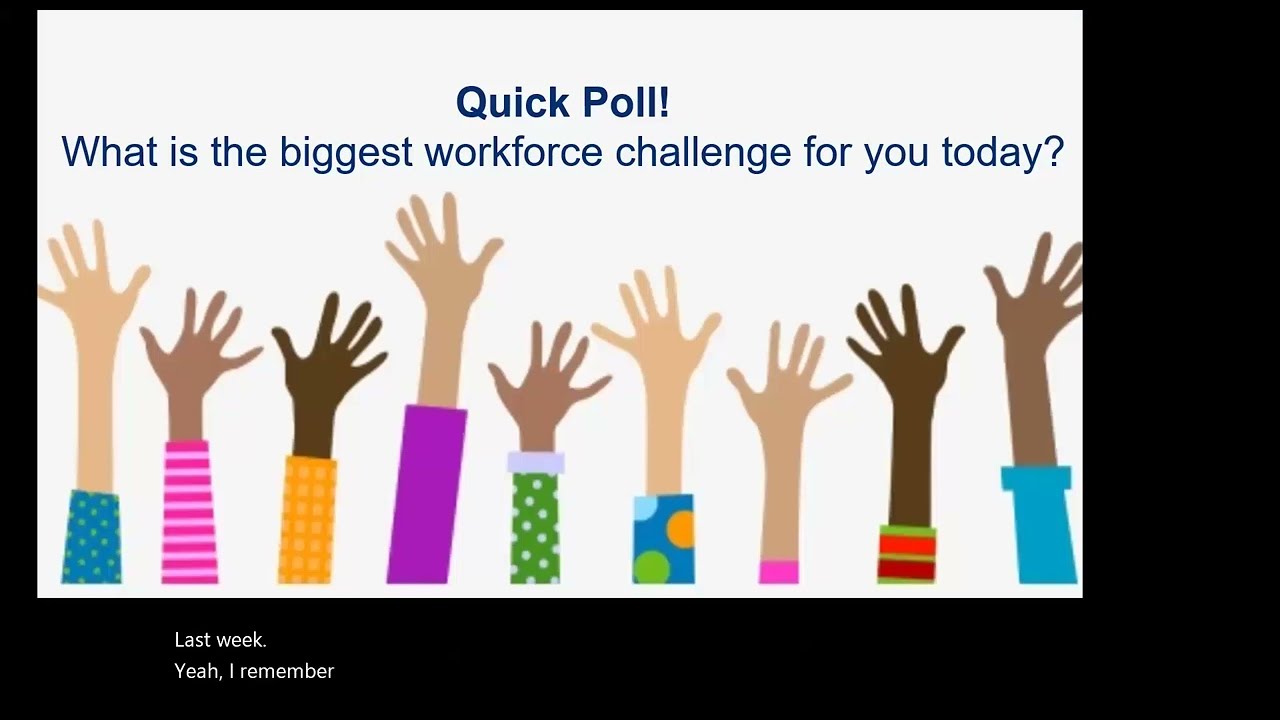 Quick Poll!
What is the biggest workforce challenge for you today?

Last week.
Yeah, I remember